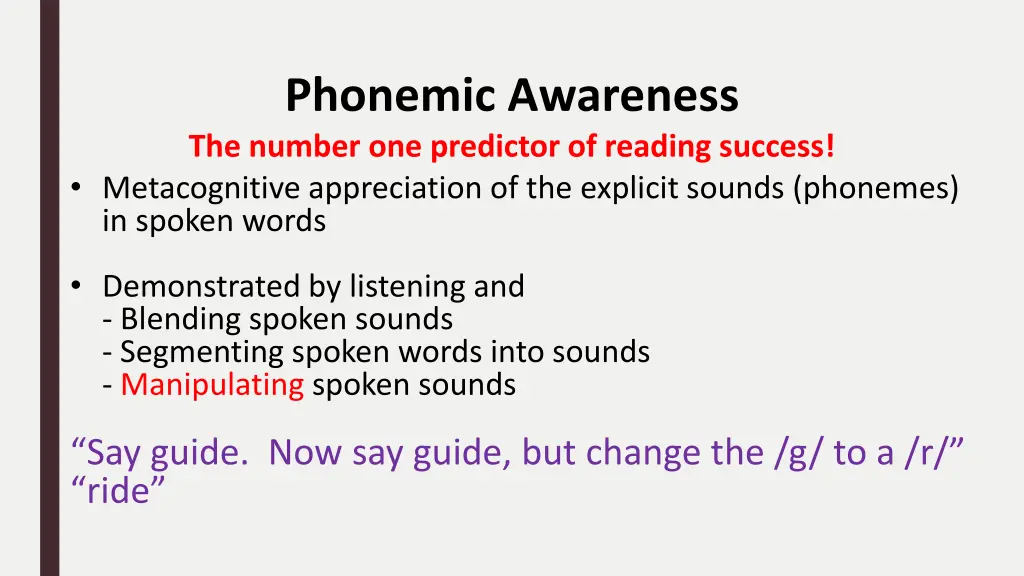 Phonemic Awareness
The number one predictor of reading success!

• Metacognitive appreciation of the explicit sounds (phonemes) in spoken words

• Demonstrated by listening and
- Blending spoken sounds
- Segmenting spoken words into sounds
- Manipulating spoken sounds

“Say guide.  Now say guide, but change the /g/ to a /r/”
“ride”